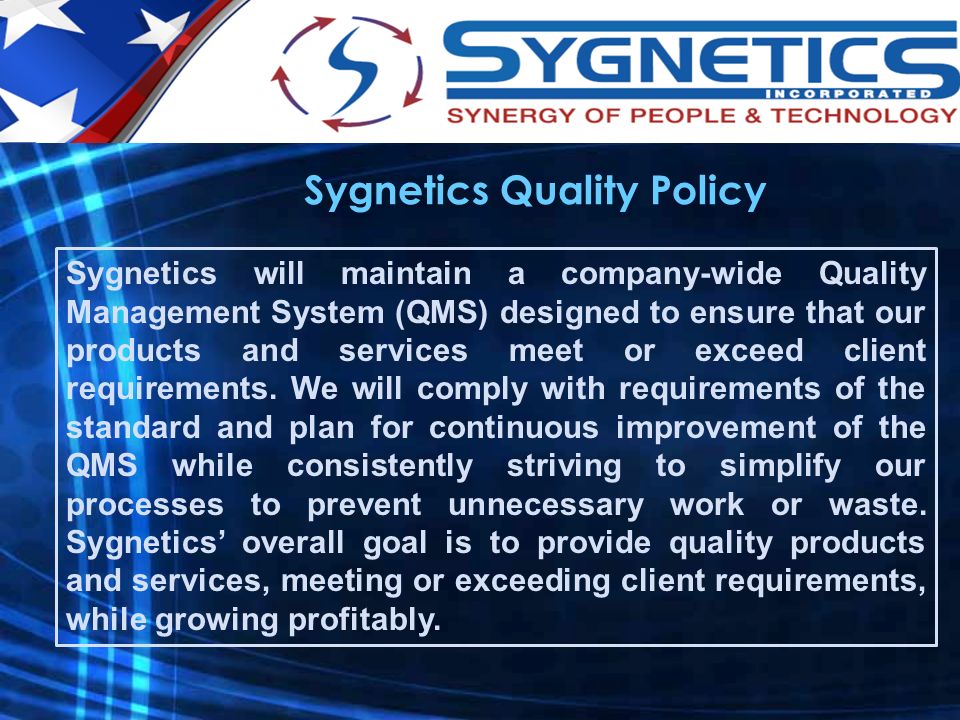 SYGNETICS
INCORPORATED
SYNERGY OF PEOPLE & TECHNOLOGY

Sygnetics Quality Policy

Sygnetics will maintain a company-wide Quality Management System (QMS) designed to ensure that our products and services meet or exceed client requirements. We will comply with requirements of the standard and plan for continuous improvement of the QMS while consistently striving to simplify our processes to prevent unnecessary work or waste. Sygnetics' overall goal is to provide quality products and services, meeting or exceeding client requirements, while growing profitably.